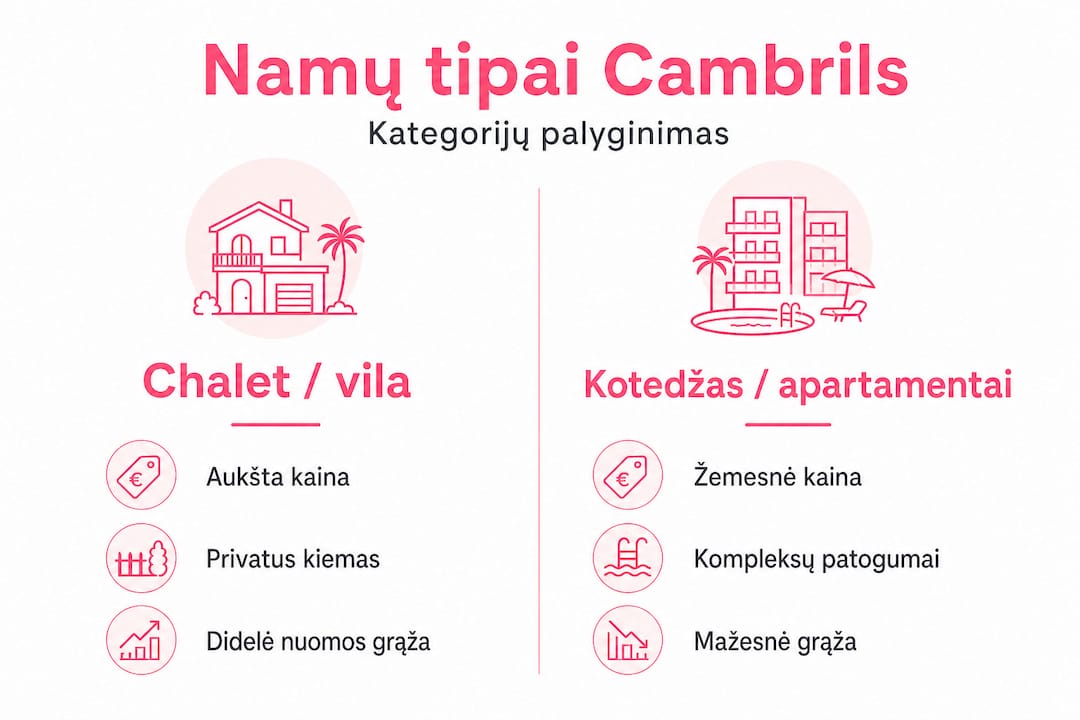 Namų tipai Cambrils

Kategorijų palyginimas

Chalet / vila

€

Aukšta kaina

Privatus kiemas

Didelė nuomos grąža

Kotedžas / apartamentai

€

Žemesnė kaina

Kompleksų patogumai

Mažesnė grąža